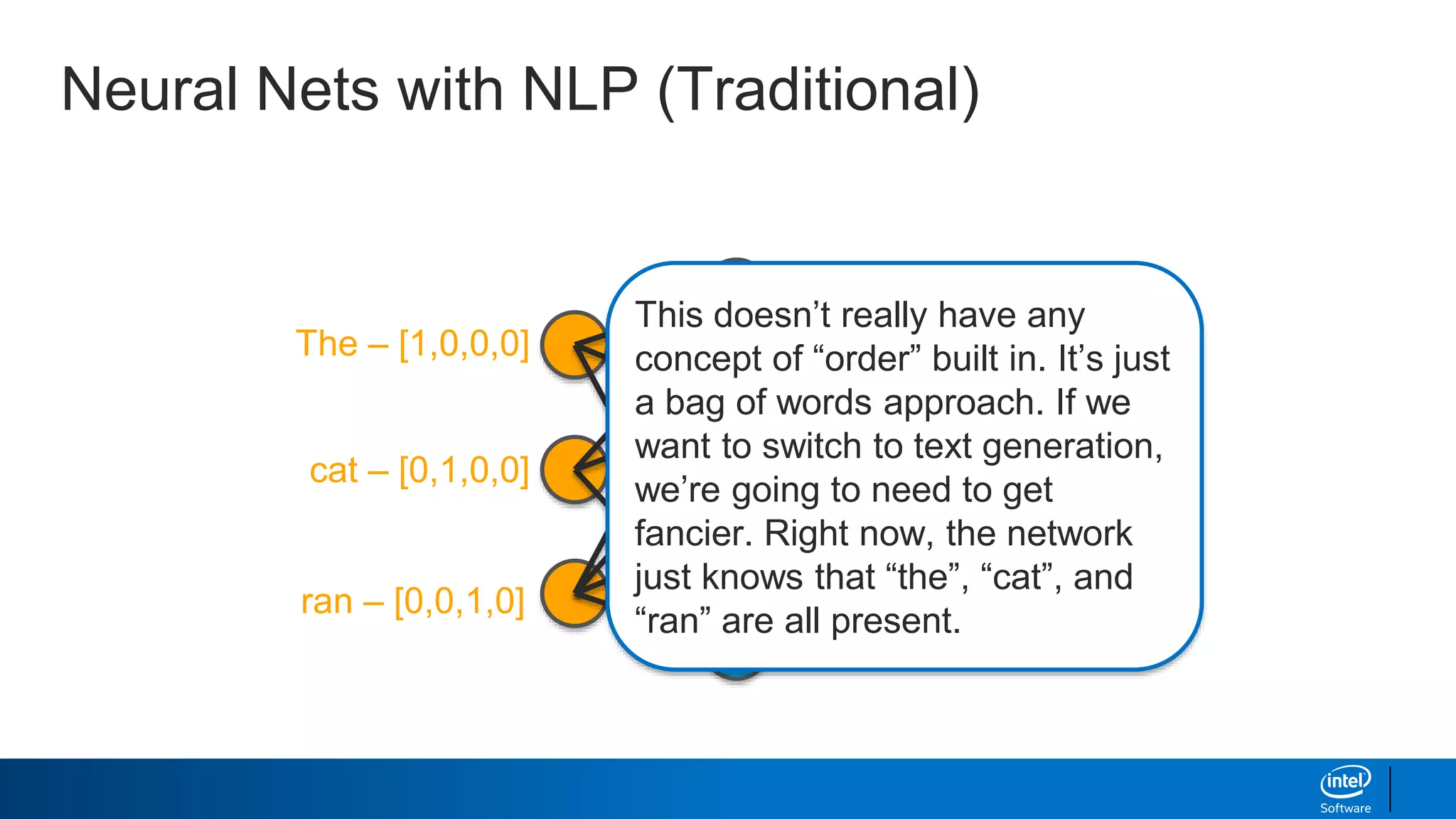 Neural Nets with NLP (Traditional)

The – [1,0,0,0]

cat – [0,1,0,0]

ran – [0,0,1,0]

This doesn’t really have any concept of “order” built in. It’s just a bag of words approach. If we want to switch to text generation, we’re going to need to get fancier. Right now, the network just knows that “the”, “cat”, and “ran” are all present.

intel
Software